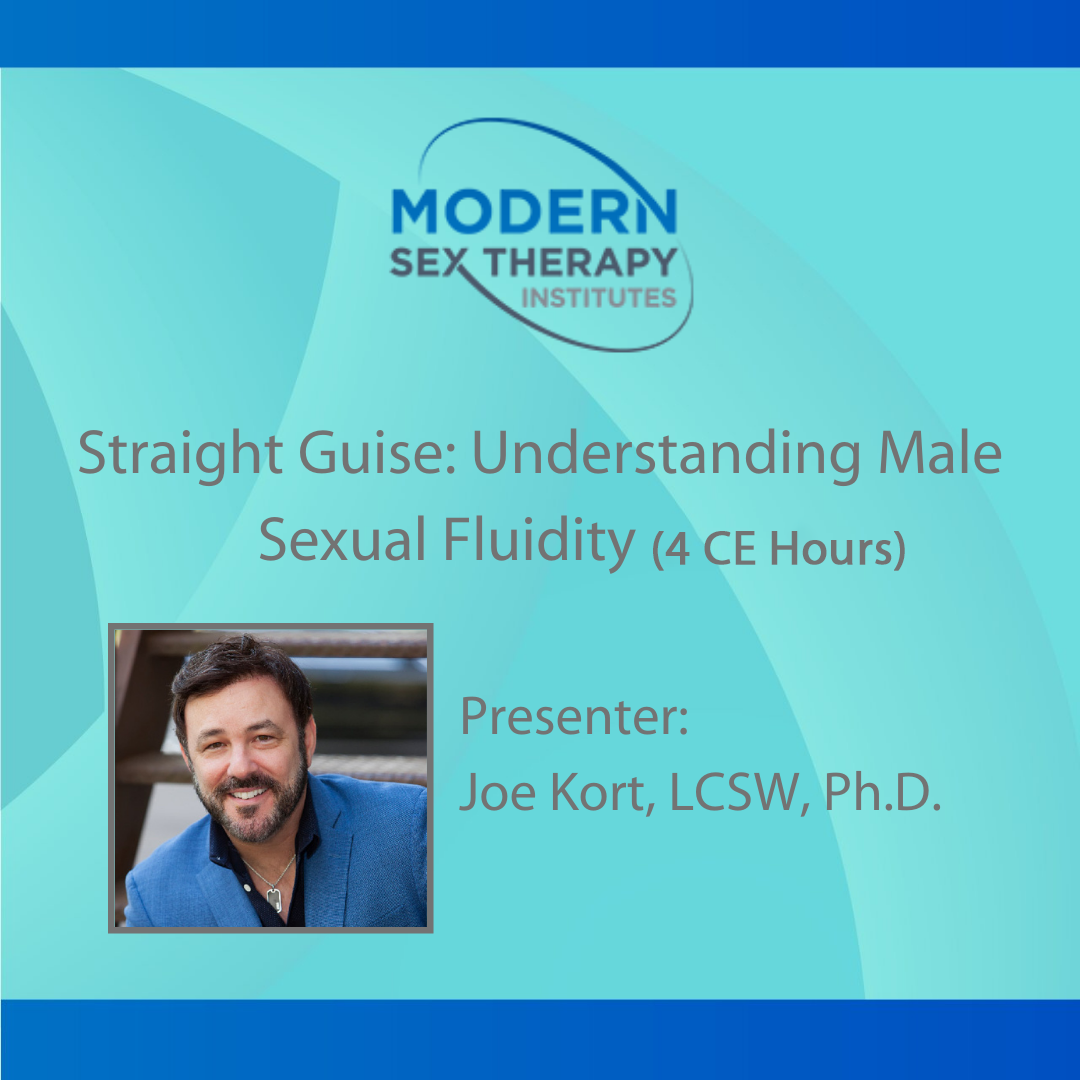 MODERN
SEX THERAPY
INSTITUTES

Straight Guise: Understanding Male Sexual Fluidity (4 CE Hours)

Presenter:
Joe Kort, LCSW, Ph.D.